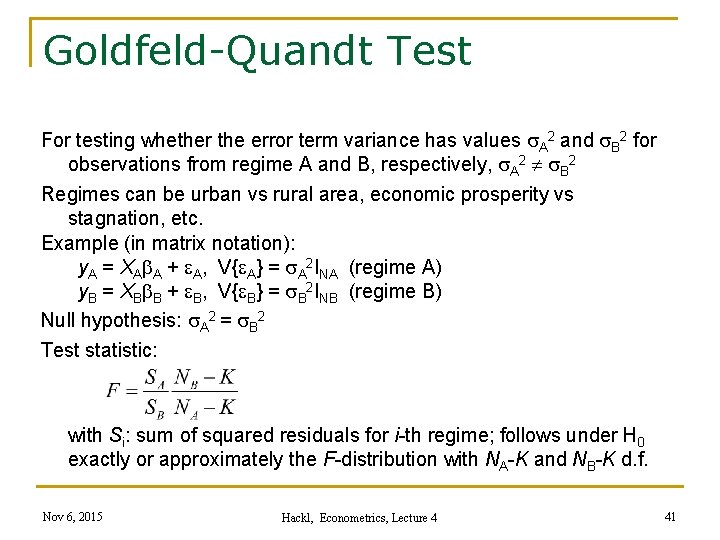 Goldfeld-Quandt Test

For testing whether the error term variance has values $\sigma_A^2$ and $\sigma_B^2$ for observations from regime A and B, respectively, $\sigma_A^2 \neq \sigma_B^2$

Regimes can be urban vs rural area, economic prosperity vs stagnation, etc.

Example (in matrix notation):

$y_A = X_A\beta_A + \varepsilon_A$, $V\{\varepsilon_A\} = \sigma_A^2 I_{NA}$ (regime A)

$y_B = X_B\beta_B + \varepsilon_B$, $V\{\varepsilon_B\} = \sigma_B^2 I_{NB}$ (regime B)

Null hypothesis: $\sigma_A^2 = \sigma_B^2$

Test statistic:

$F = \frac{S_A}{S_B}\frac{N_B - K}{N_A - K}$

with $S_i$: sum of squared residuals for $i$-th regime; follows under $H_0$ exactly or approximately the $F$-distribution with $N_A$-$K$ and $N_B$-$K$ d.f.

Nov 6, 2015

Hackl, Econometrics, Lecture 4

41